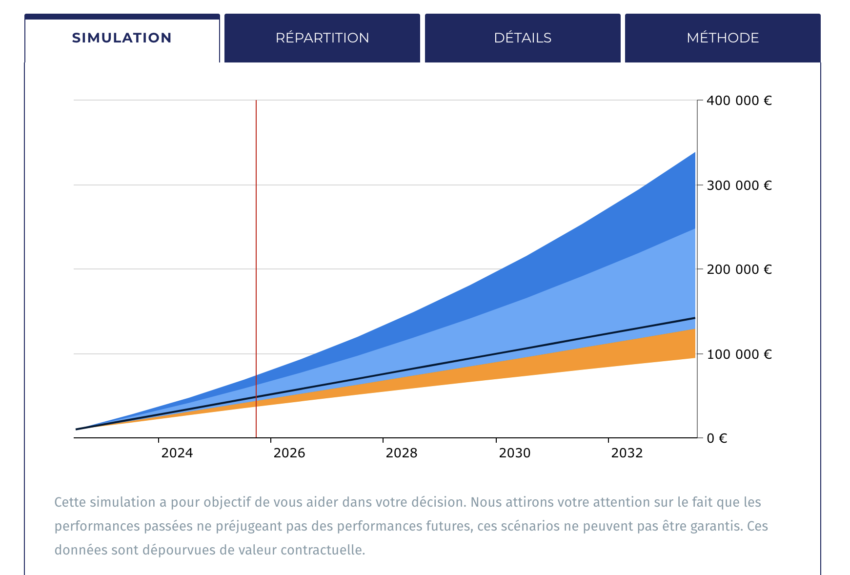 SIMULATION
RÉPARTITION
DÉTAILS
MÉTHODE

400 000 €
300 000 €
200 000 €
100 000 €
0 €

2024
2026
2028
2030
2032

Cette simulation a pour objectif de vous aider dans votre décision. Nous attirons votre attention sur le fait que les performances passées ne préjugeant pas des performances futures, ces scénarios ne peuvent pas être garantis. Ces données sont dépourvues de valeur contractuelle.